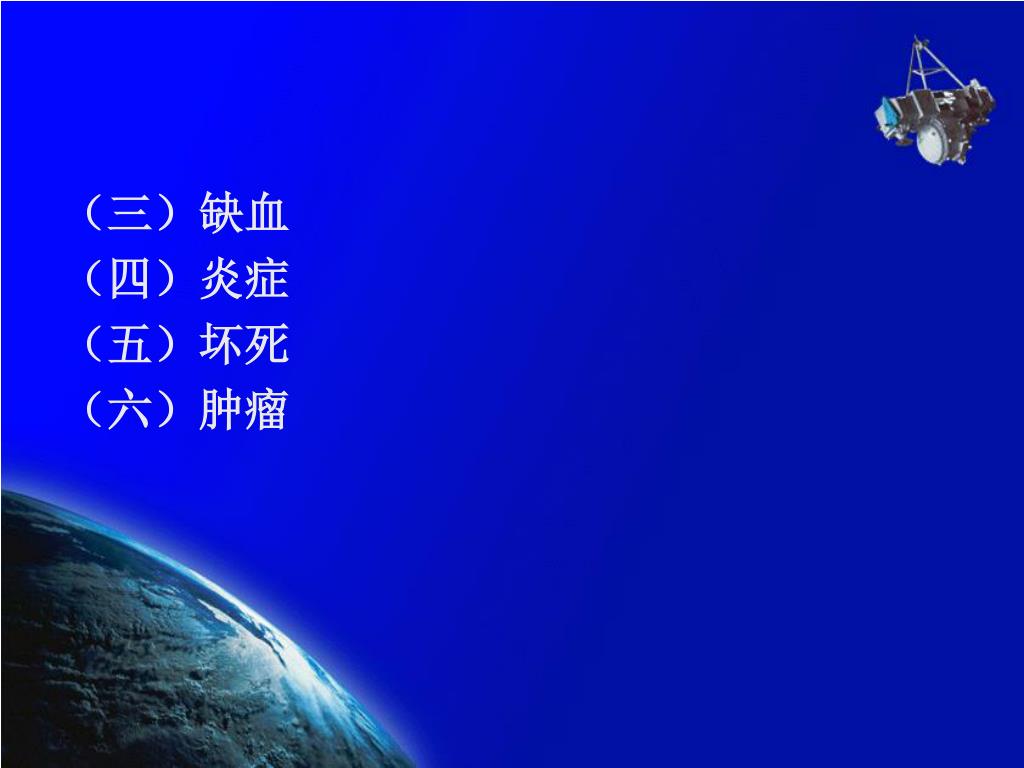 （三）缺血
（四）炎症
（五）坏死
（六）肿瘤